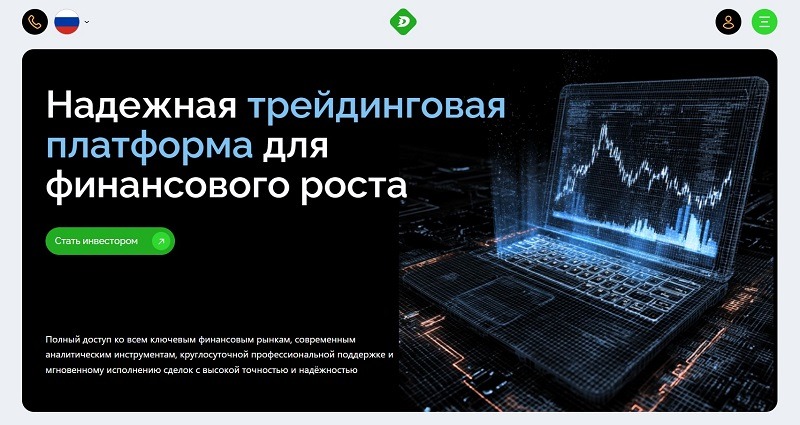 Надежная трейдинговая платформа для финансового роста

Стать инвестором

Полный доступ ко всем ключевым финансовым рынкам, современным аналитическим инструментам, круглосуточной профессиональной поддержке и мгновенному исполнению сделок с высокой точностью и надёжностью